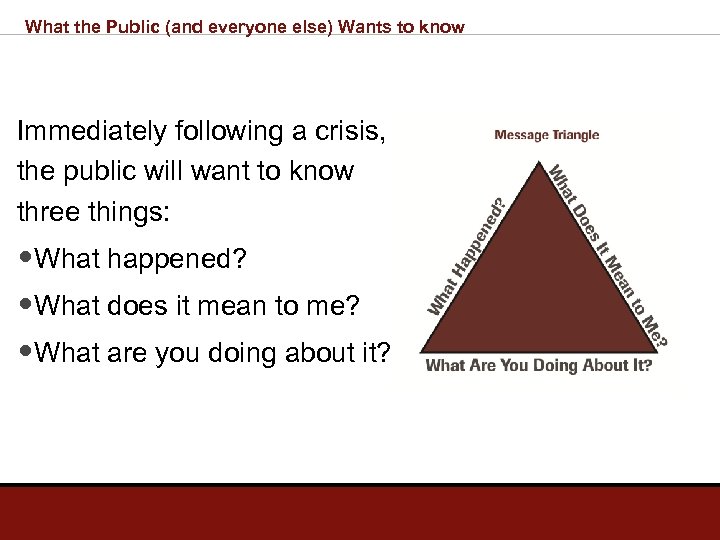 What the Public (and everyone else) Wants to know

Immediately following a crisis, the public will want to know three things:

•What happened?

•What does it mean to me?

•What are you doing about it?

Message Triangle

What Happened?

What Does It Mean to Me?

What Are You Doing About It?